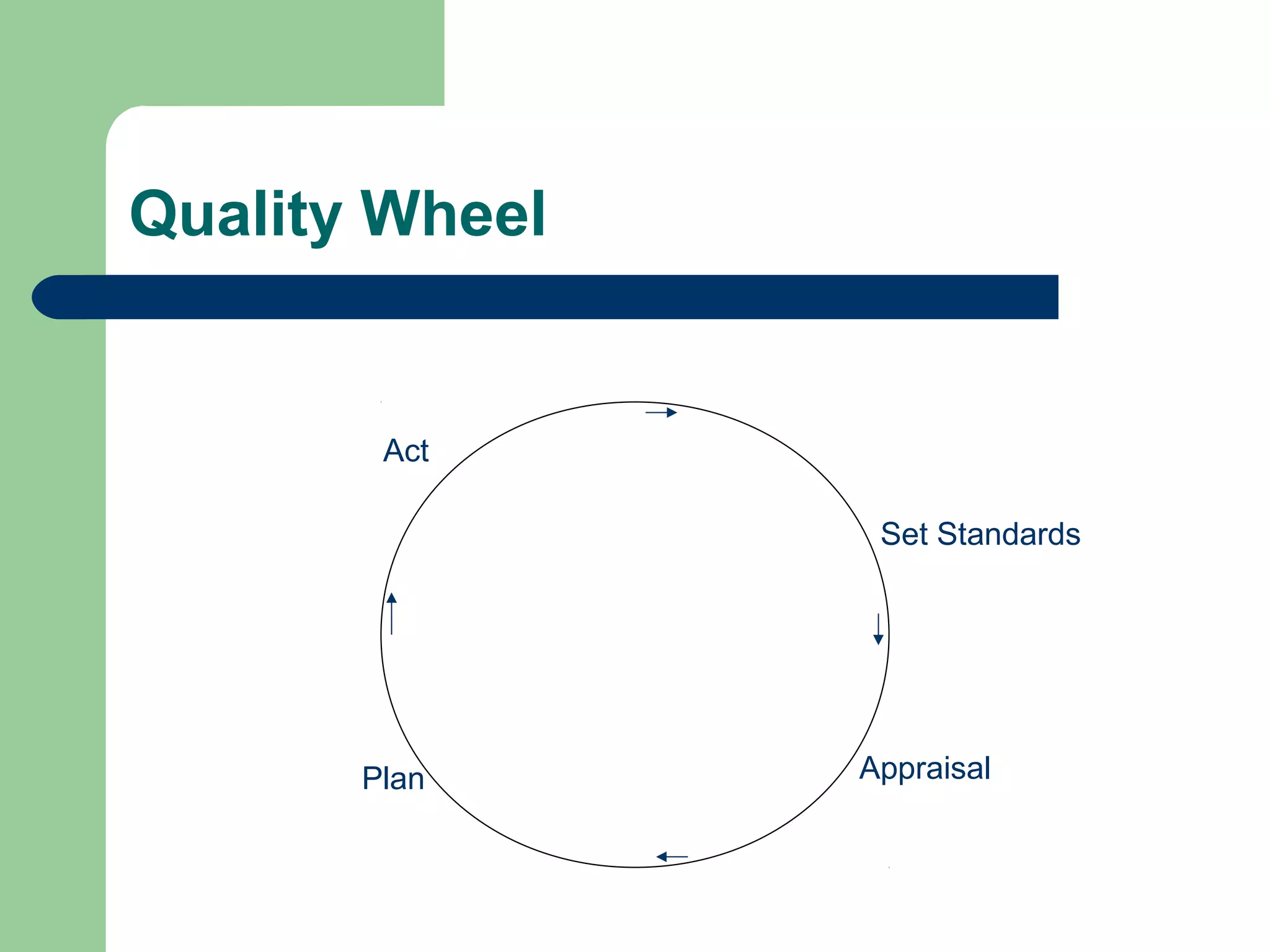 Quality Wheel

Act

Set Standards

Appraisal

Plan